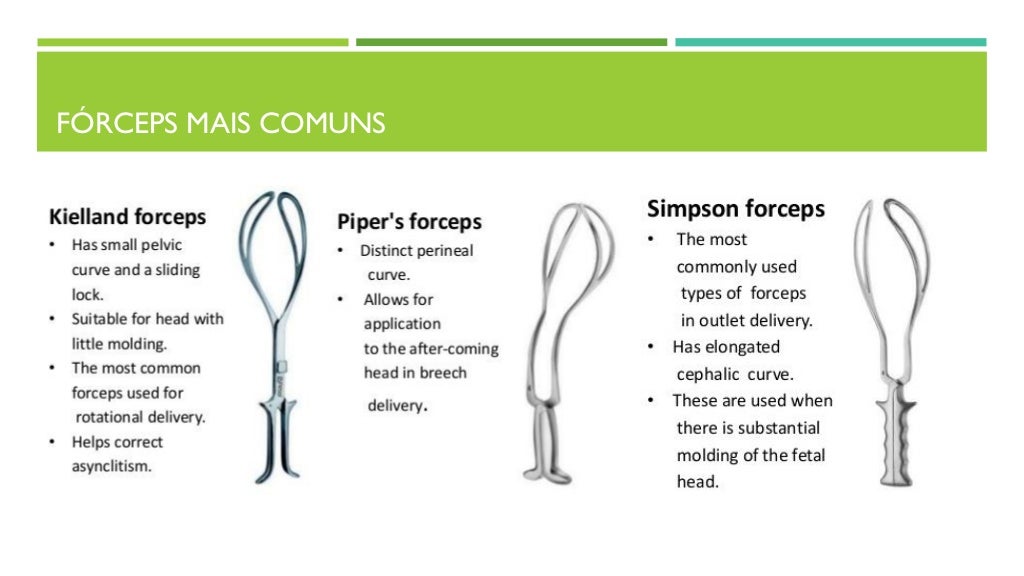 FÓRCEPS MAIS COMUNS

Kielland forceps
• Has small pelvic curve and a sliding lock.
• Suitable for head with little molding.
• The most common forceps used for rotational delivery.
• Helps correct asynclitism.

Piper's forceps
• Distinct perineal curve.
• Allows for application to the after-coming head in breech delivery.

Simpson forceps
• The most commonly used types of forceps in outlet delivery.
• Has elongated cephalic curve.
• These are used when there is substantial molding of the fetal head.